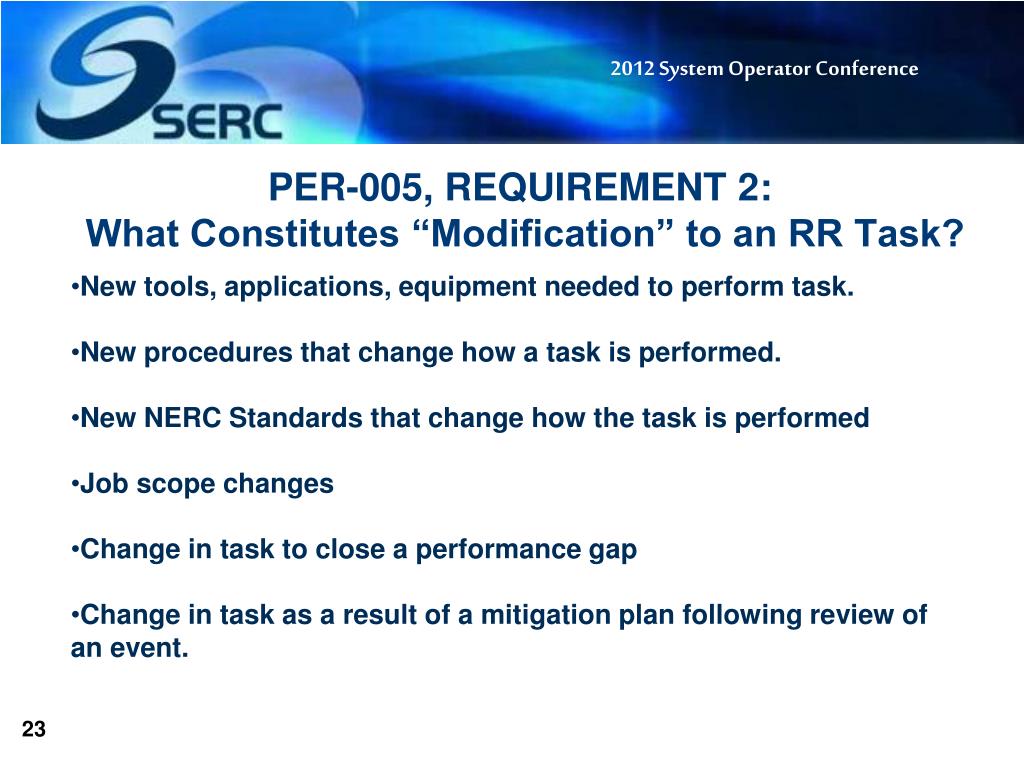 SERC

2012 System Operator Conference

PER-005, REQUIREMENT 2:
What Constitutes “Modification” to an RR Task?

•New tools, applications, equipment needed to perform task.

•New procedures that change how a task is performed.

•New NERC Standards that change how the task is performed

•Job scope changes

•Change in task to close a performance gap

•Change in task as a result of a mitigation plan following review of an event.

23